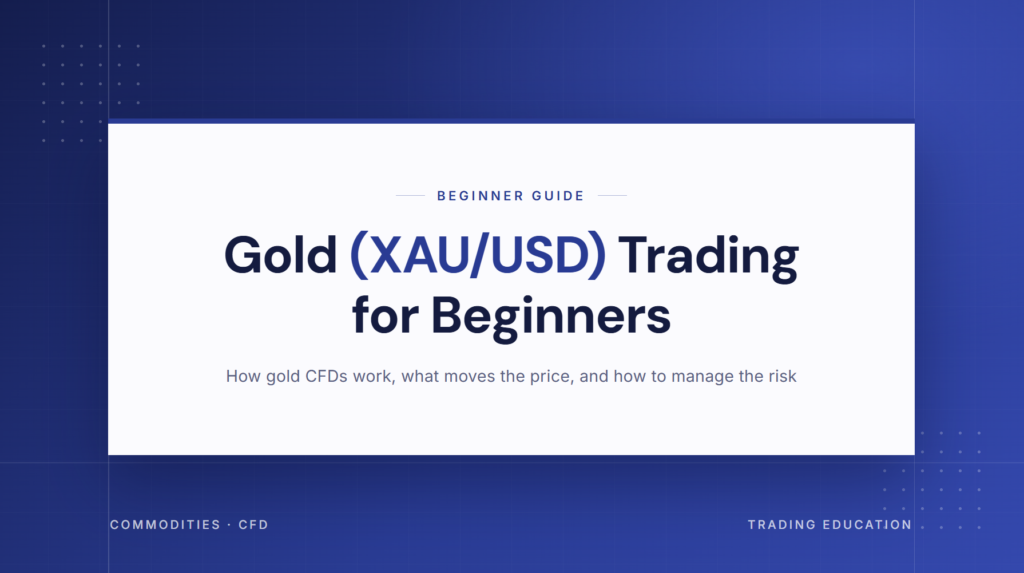 BEGINNER GUIDE

Gold (XAU/USD) Trading for Beginners

How gold CFDs work, what moves the price, and how to manage the risk

COMMODITIES · CFD

TRADING EDUCATION